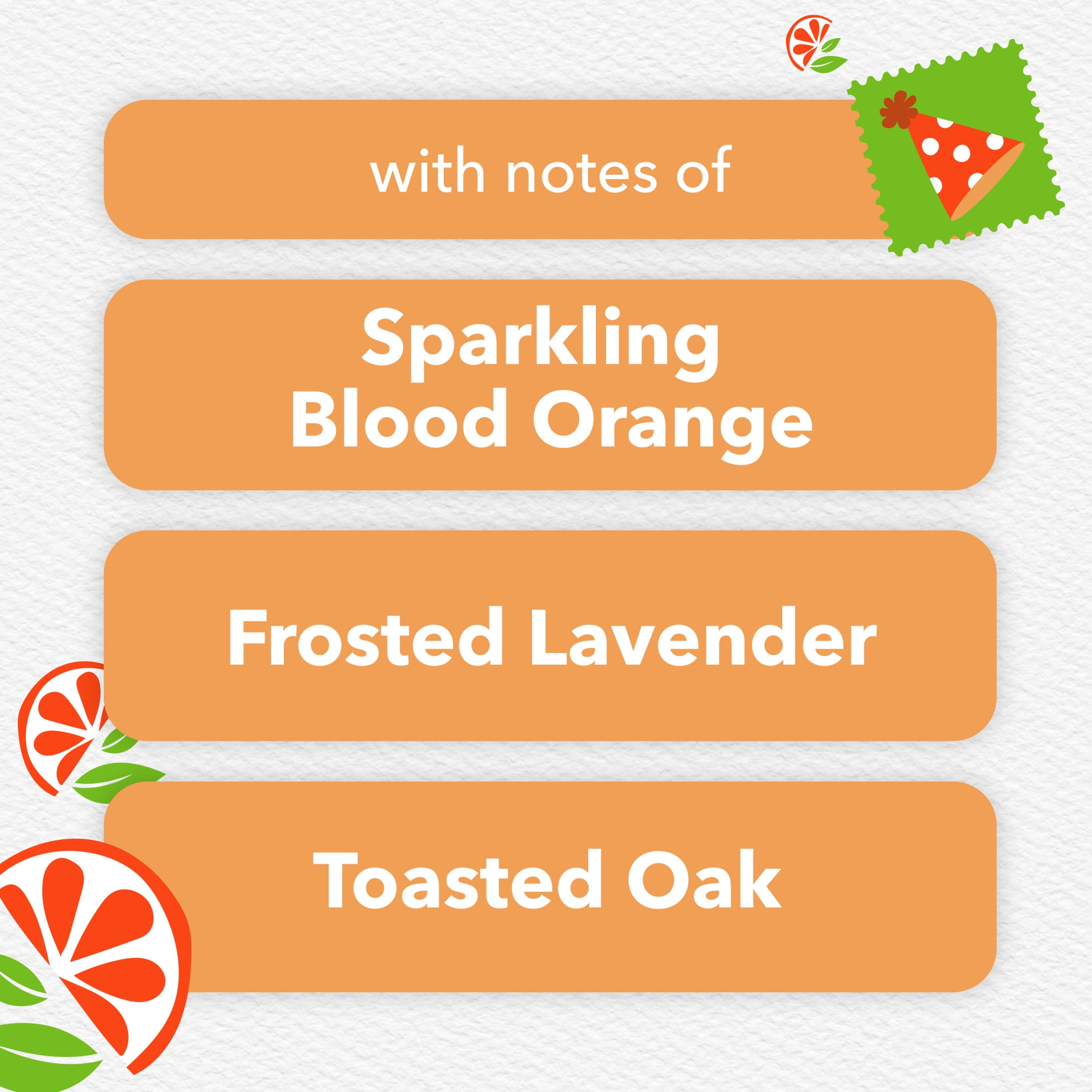 with notes of

Sparkling
Blood Orange

Frosted Lavender

Toasted Oak